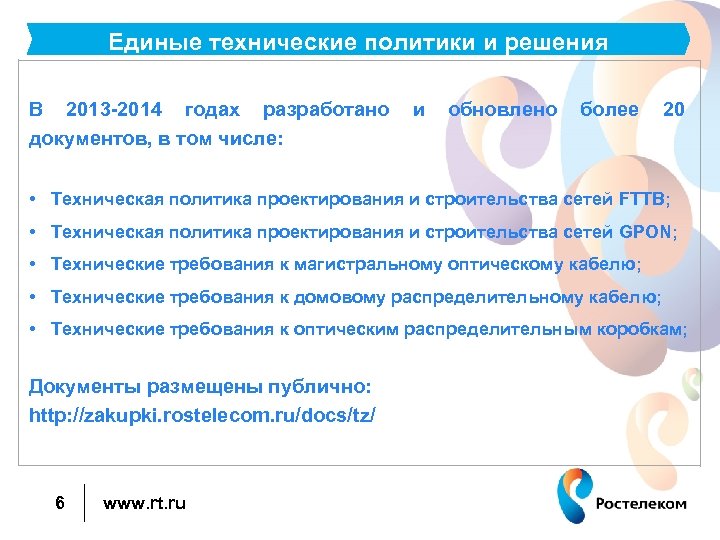 Единые технические политики и решения

В 2013-2014 годах разработано и обновлено более 20 документов, в том числе:

• Техническая политика проектирования и строительства сетей FTTB;
• Техническая политика проектирования и строительства сетей GPON;
• Технические требования к магистральному оптическому кабелю;
• Технические требования к домовому распределительному кабелю;
• Технические требования к оптическим распределительным коробкам;

Документы размещены публично:
http://zakupki.rostelecom.ru/docs/tz/

6 www.rt.ru

Ростелеком